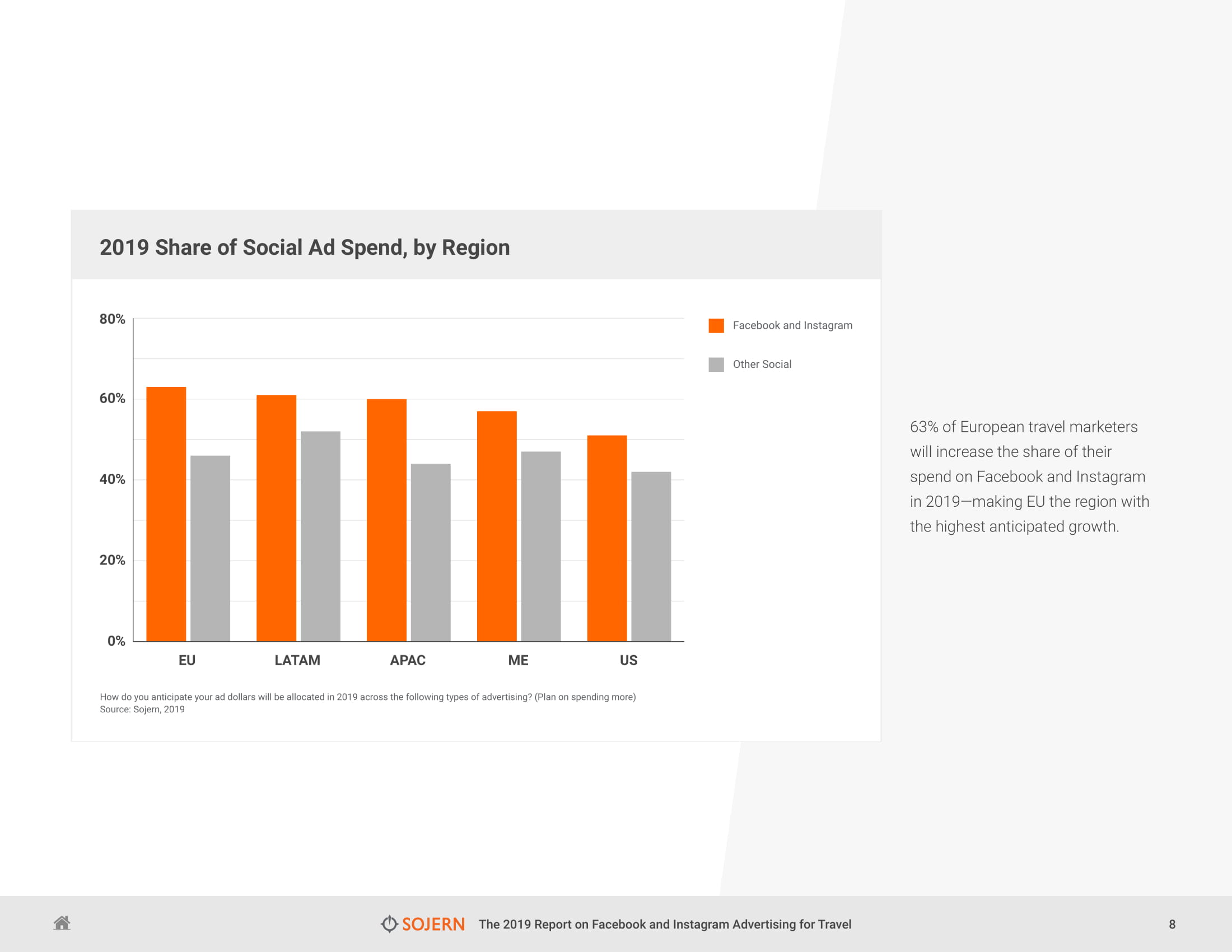 2019 Share of Social Ad Spend, by Region

80%
60%
40%
20%
0%

EU
LATAM
APAC
ME
US

Facebook and Instagram
Other Social

How do you anticipate your ad dollars will be allocated in 2019 across the following types of advertising? (Plan on spending more)
Source: Sojern, 2019

63% of European travel marketers will increase the share of their spend on Facebook and Instagram in 2019—making EU the region with the highest anticipated growth.

SOJERN The 2019 Report on Facebook and Instagram Advertising for Travel

8